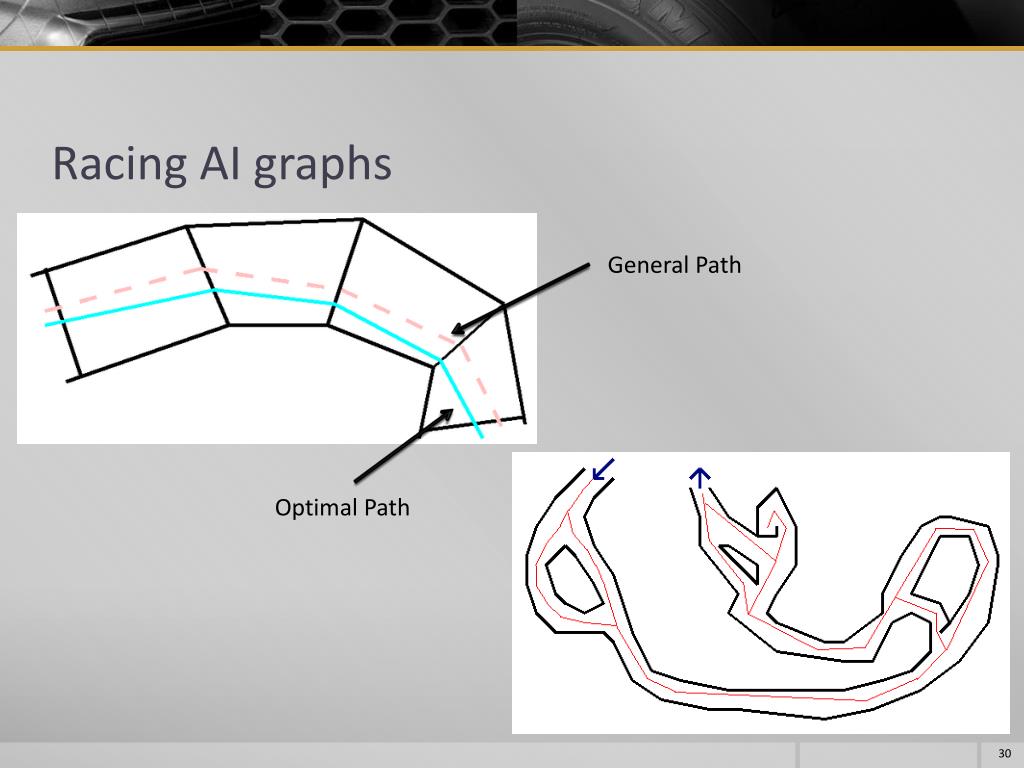 Racing AI graphs

General Path

Optimal Path

30